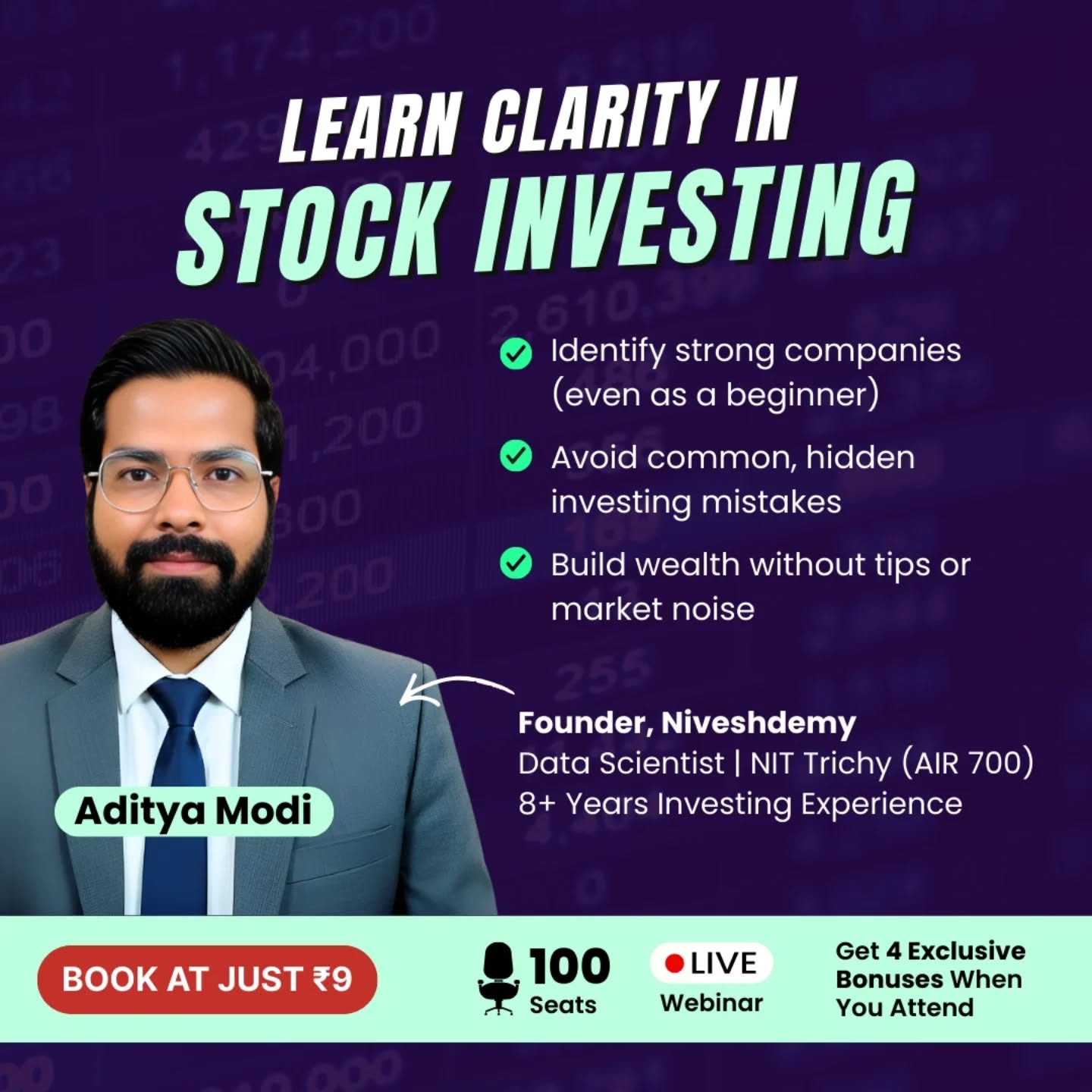 LEARN CLARITY IN
STOCK INVESTING

Identify strong companies (even as a beginner)

Avoid common, hidden investing mistakes

Build wealth without tips or market noise

Founder, Niveshdemy
Data Scientist | NIT Trichy (AIR 700)
8+ Years Investing Experience

Aditya Modi

BOOK AT JUST ₹9

100 Seats

LIVE Webinar

Get 4 Exclusive Bonuses When You Attend